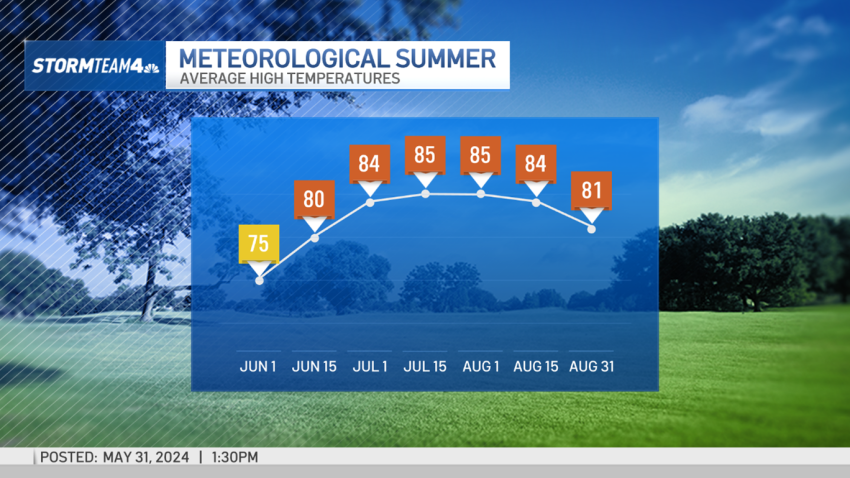 STORMTEAM4

METEOROLOGICAL SUMMER
AVERAGE HIGH TEMPERATURES

75
80
84
85
85
84
81

JUN 1
JUN 15
JUL 1
JUL 15
AUG 1
AUG 15
AUG 31

POSTED: MAY 31, 2024 | 1:30PM